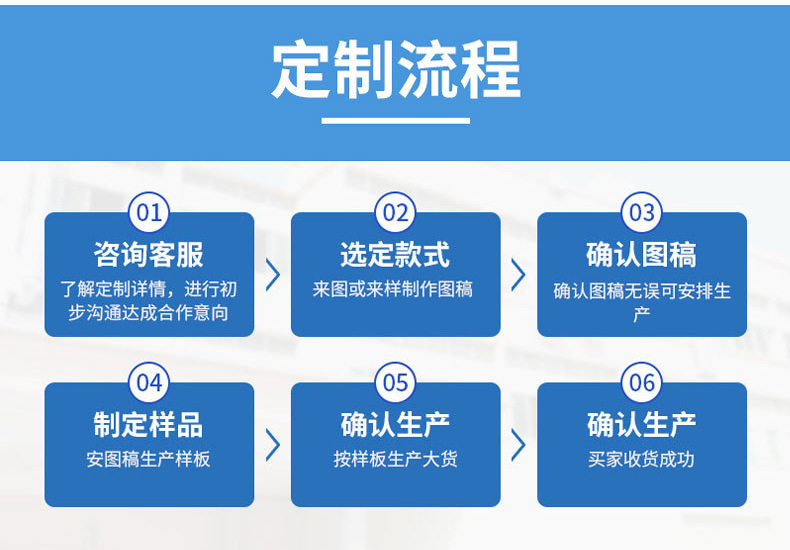 定制流程

01
咨询客服
了解定制详情，进行初步沟通达成合作意向

02
选定款式
来图或来样制作图稿

03
确认图稿
确认图稿无误可安排生产

04
制定样品
安图稿生产样板

05
确认生产
按样板生产大货

06
确认生产
买家收货成功